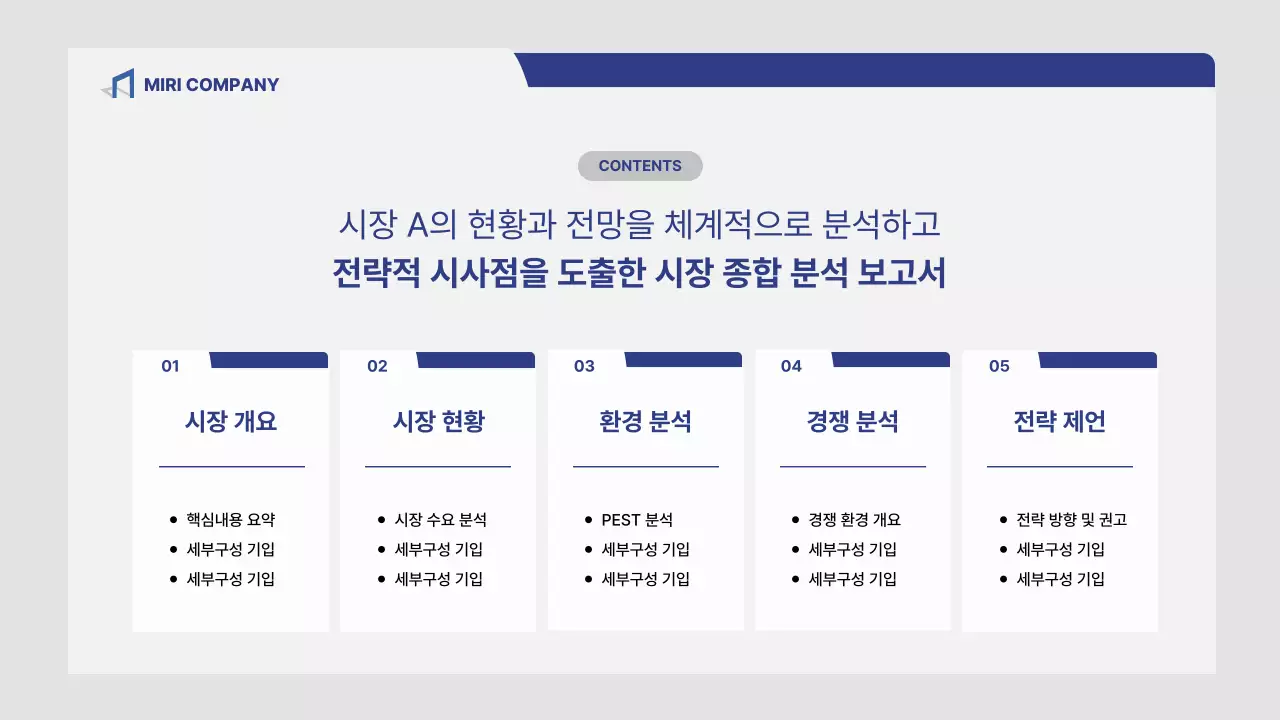 MIRI COMPANY

CONTENTS

시장 A의 현황과 전망을 체계적으로 분석하고
전략적 시사점을 도출한 시장 종합 분석 보고서

01
시장 개요
- 핵심내용 요약
- 세부구성 기입
- 세부구성 기입

02
시장 현황
- 시장 수요 분석
- 세부구성 기입
- 세부구성 기입

03
환경 분석
- PEST 분석
- 세부구성 기입
- 세부구성 기입

04
경쟁 분석
- 경쟁 환경 개요
- 세부구성 기입
- 세부구성 기입

05
전략 제언
- 전략 방향 및 권고
- 세부구성 기입
- 세부구성 기입